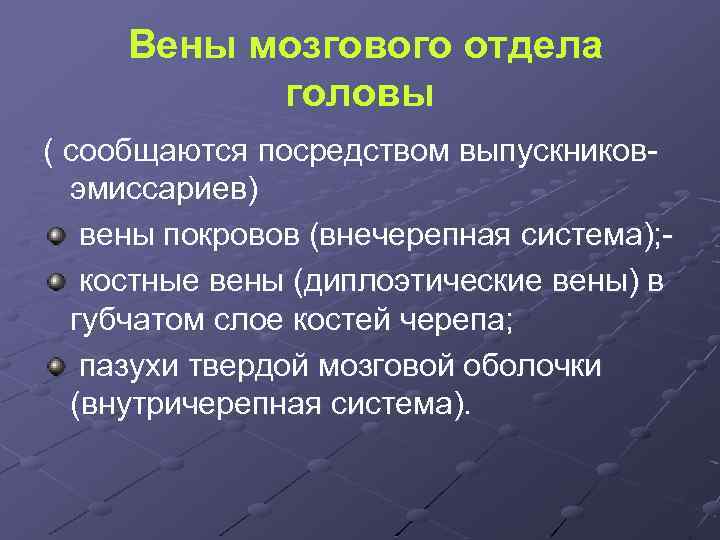 Вены мозгового отдела головы

( сообщаются посредством выпускников-эмиссариев)

вены покровов (внечерепная система);-

костные вены (диплоэтические вены) в губчатом слое костей черепа;

пазухи твердой мозговой оболочки (внутричерепная система).